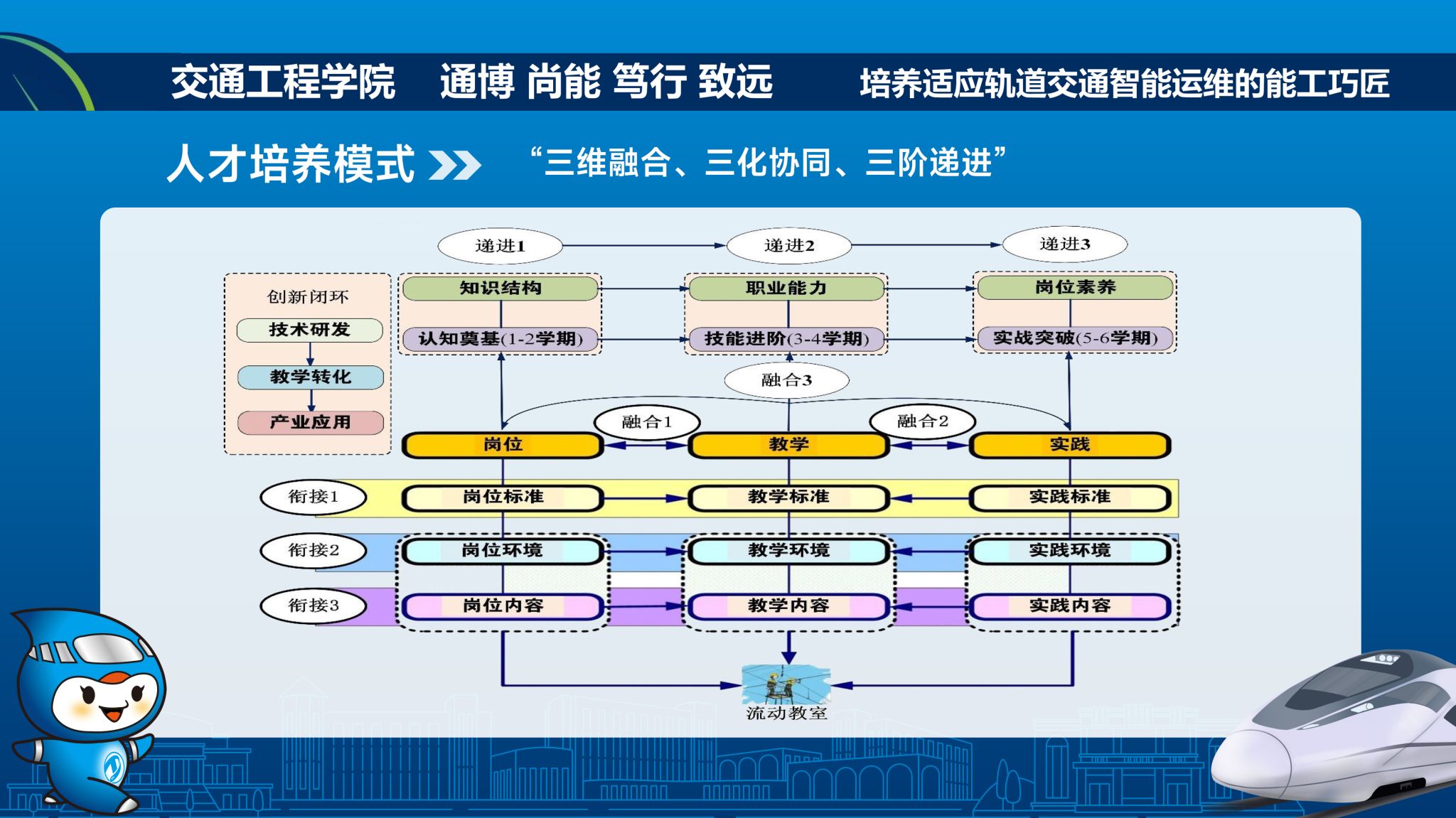 交通工程学院　通博 尚能 笃行 致远　培养适应轨道交通智能运维的能工巧匠

人才培养模式　“三维融合、三化协同、三阶递进”

递进1　递进2　递进3

创新闭环
技术研发
教学转化
产业应用

知识结构
认知奠基(1-2学期)

职业能力
技能进阶(3-4学期)

岗位素养
实战突破(5-6学期)

融合3
融合1
融合2

岗位　教学　实践

衔接1　岗位标准　教学标准　实践标准

衔接2　岗位环境　教学环境　实践环境

衔接3　岗位内容　教学内容　实践内容

流动教室